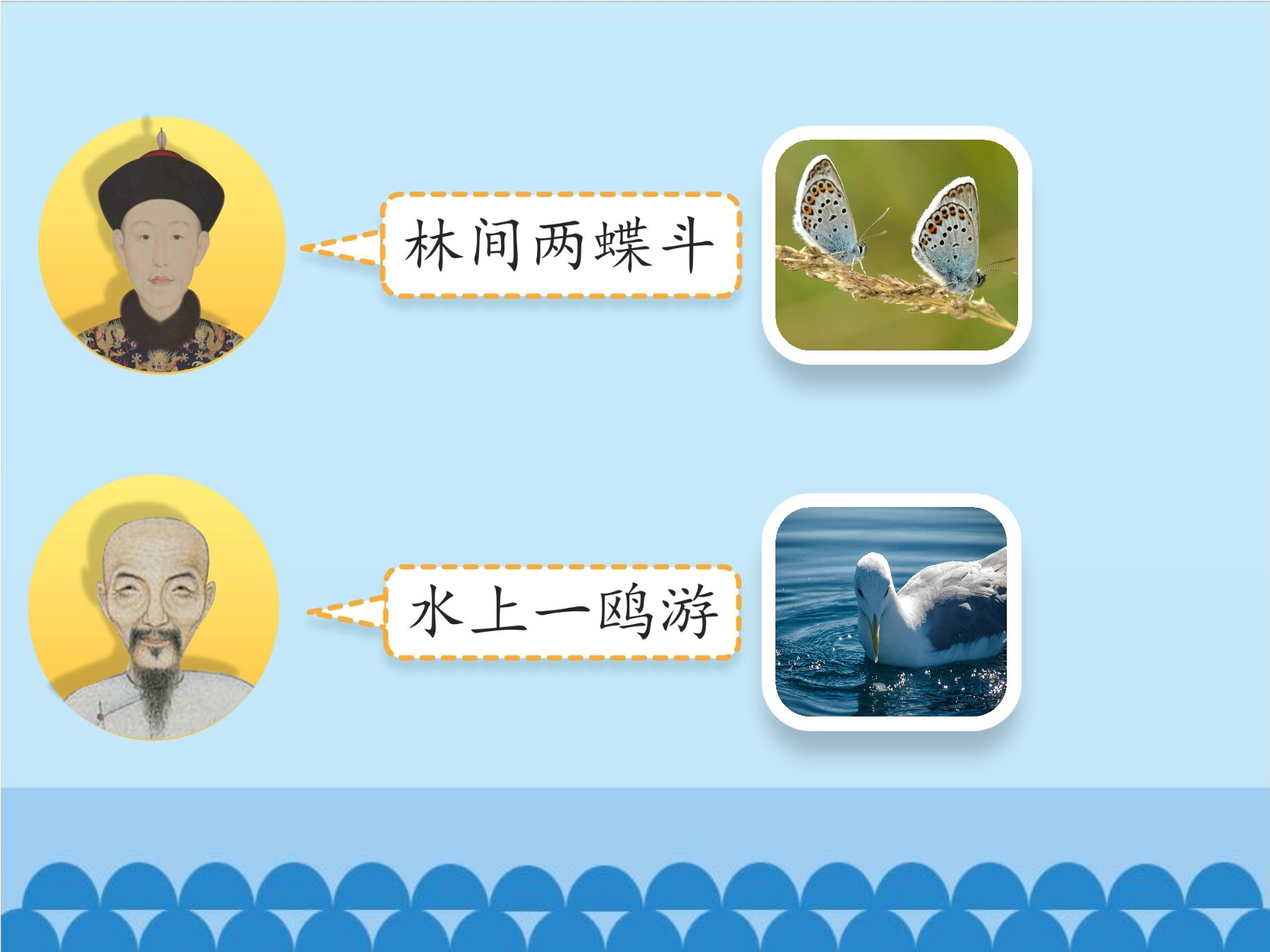 林间两蝶斗

水上一鸥游